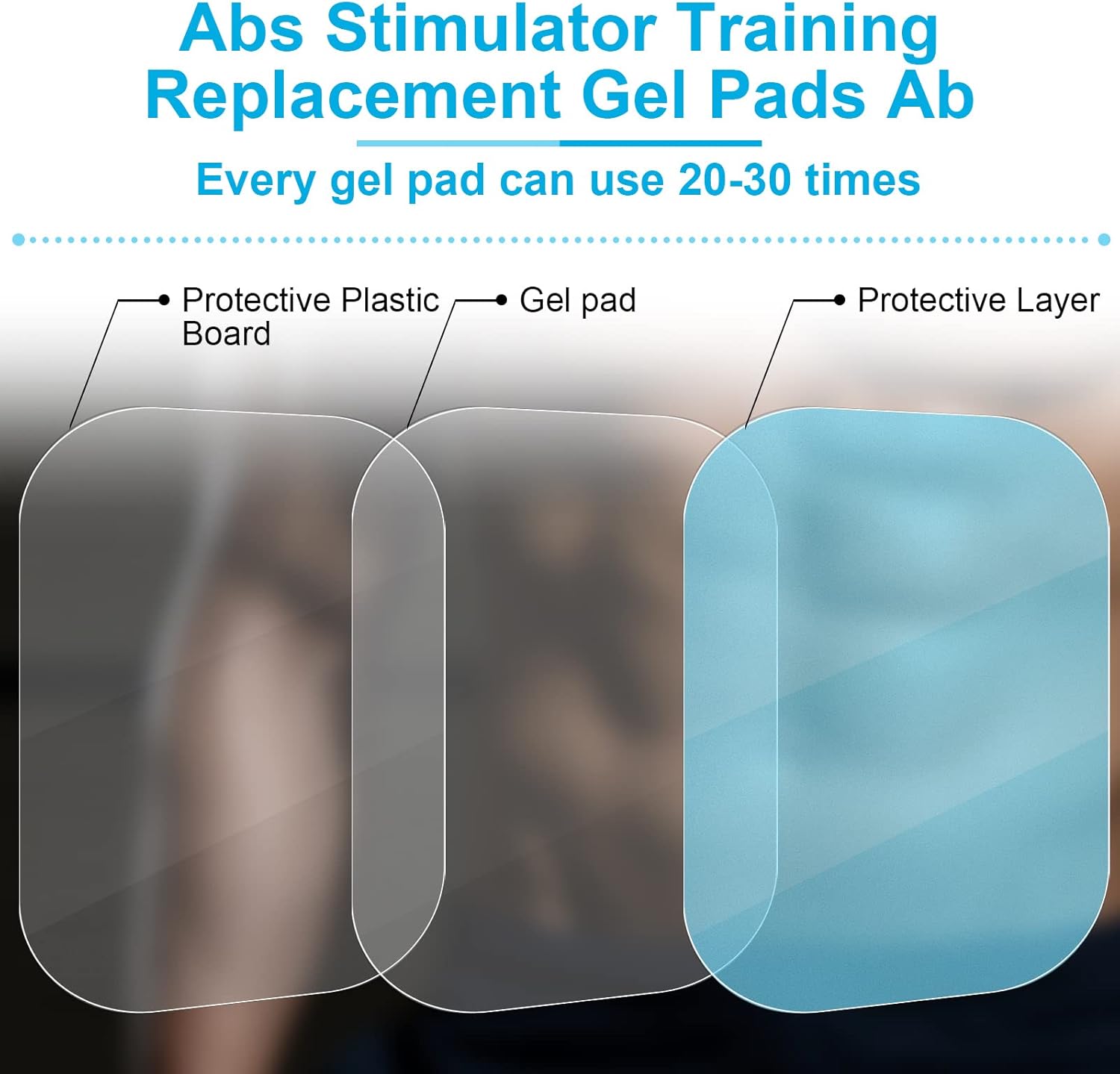 Abs Stimulator Training Replacement Gel Pads Ab

Every gel pad can use 20-30 times

Protective Plastic Board

Gel pad

Protective Layer